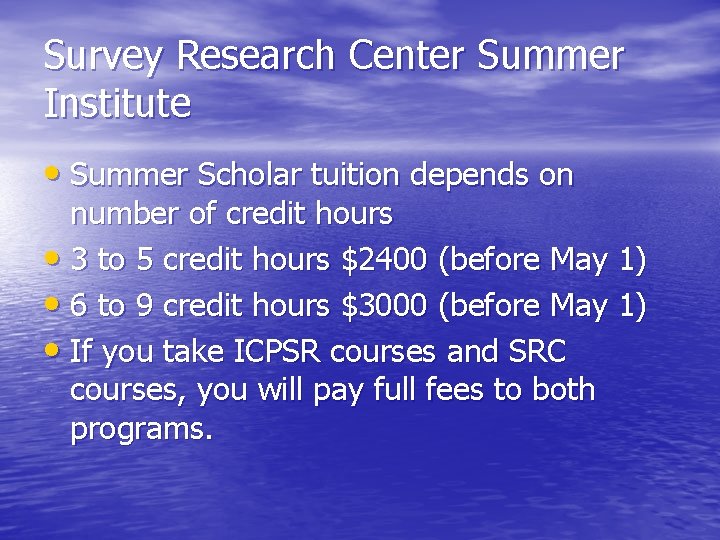 Survey Research Center Summer Institute

• Summer Scholar tuition depends on number of credit hours
• 3 to 5 credit hours \$2400 (before May 1)
• 6 to 9 credit hours \$3000 (before May 1)
• If you take ICPSR courses and SRC courses, you will pay full fees to both programs.